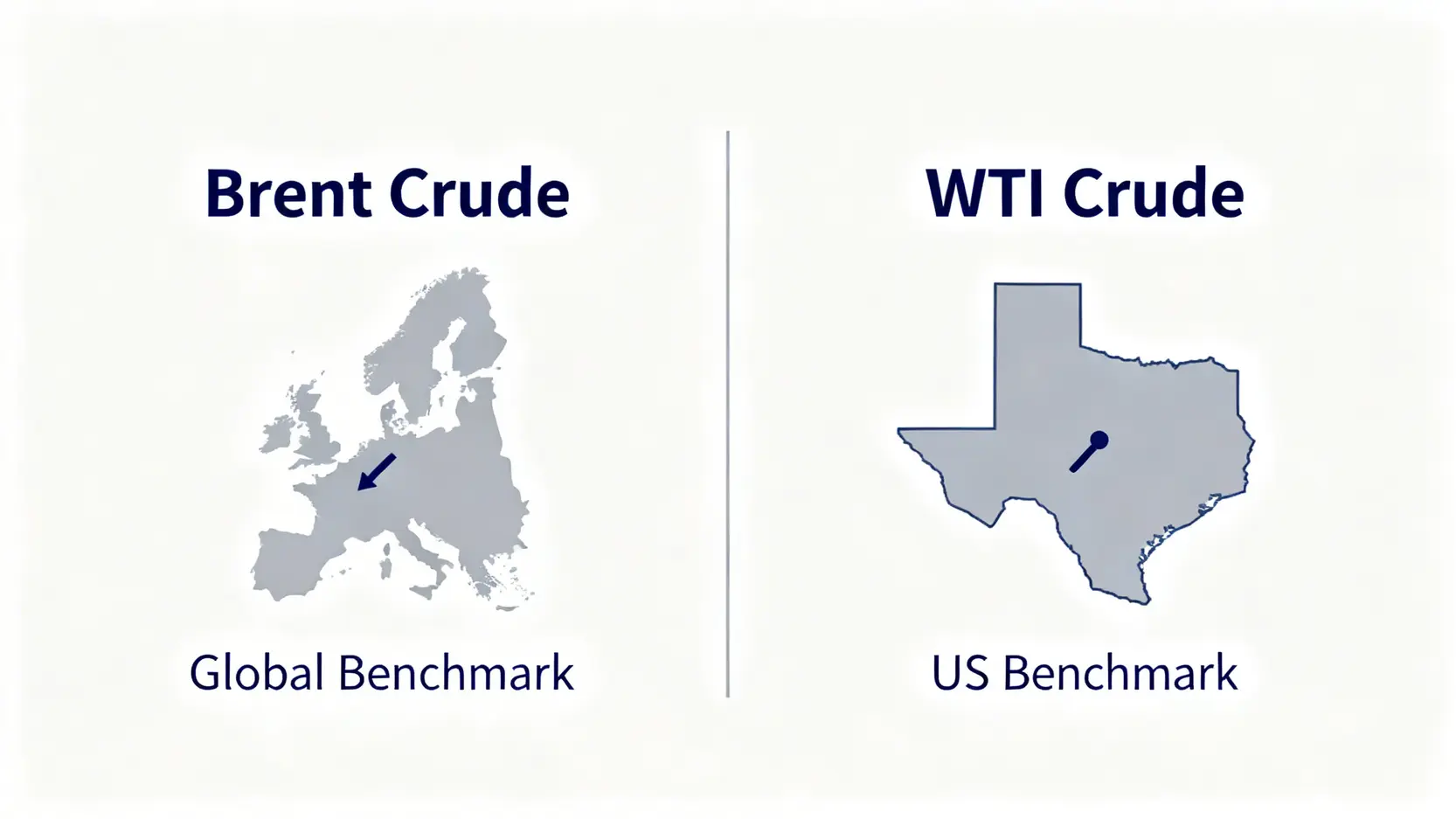 Brent Crude

Global Benchmark

WTI Crude

US Benchmark